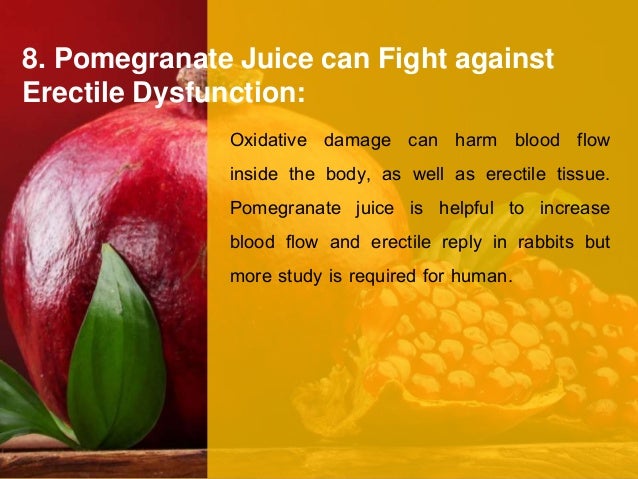 8. Pomegranate Juice can Fight against Erectile Dysfunction:

Oxidative damage can harm blood flow inside the body, as well as erectile tissue. Pomegranate juice is helpful to increase blood flow and erectile reply in rabbits but more study is required for human.